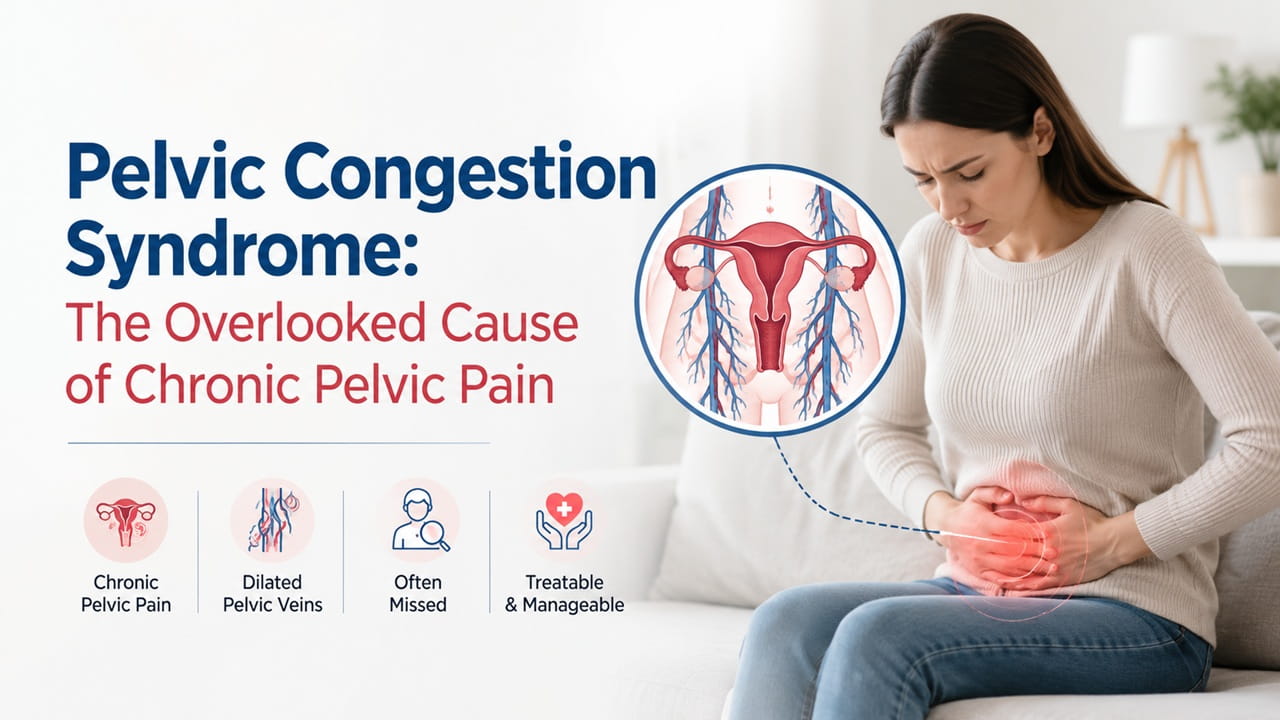 Pelvic Congestion Syndrome:
The Overlooked Cause of Chronic Pelvic Pain

Chronic Pelvic Pain

Dilated Pelvic Veins

Often Missed

Treatable & Manageable